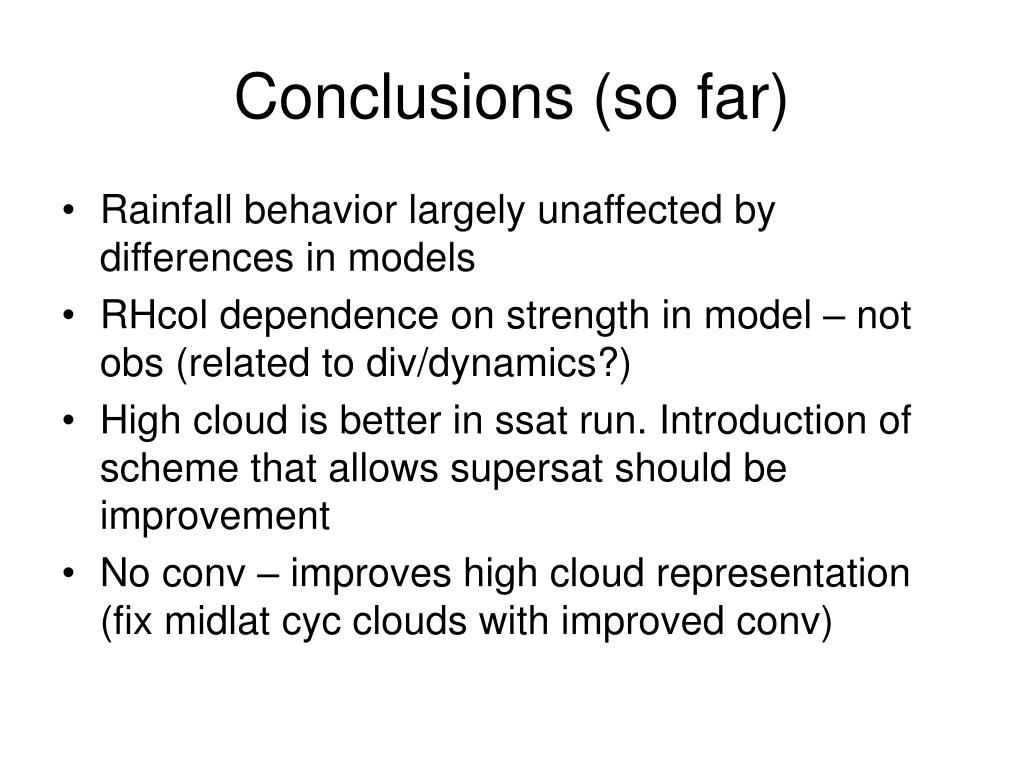 Conclusions (so far)

• Rainfall behavior largely unaffected by differences in models
• RHcol dependence on strength in model – not obs (related to div/dynamics?)
• High cloud is better in ssat run. Introduction of scheme that allows supersat should be improvement
• No conv – improves high cloud representation (fix midlat cyc clouds with improved conv)